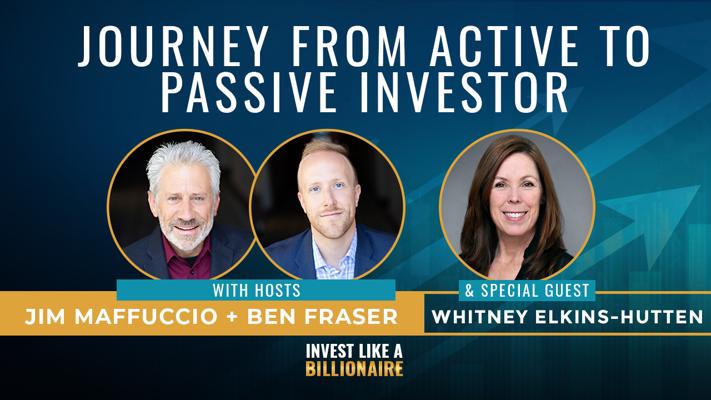 JOURNEY FROM ACTIVE TO PASSIVE INVESTOR

WITH HOSTS
JIM MAFFUCCIO + BEN FRASER

& SPECIAL GUEST
WHITNEY ELKINS-HUTTEN

INVEST LIKE A BILLIONAIRE